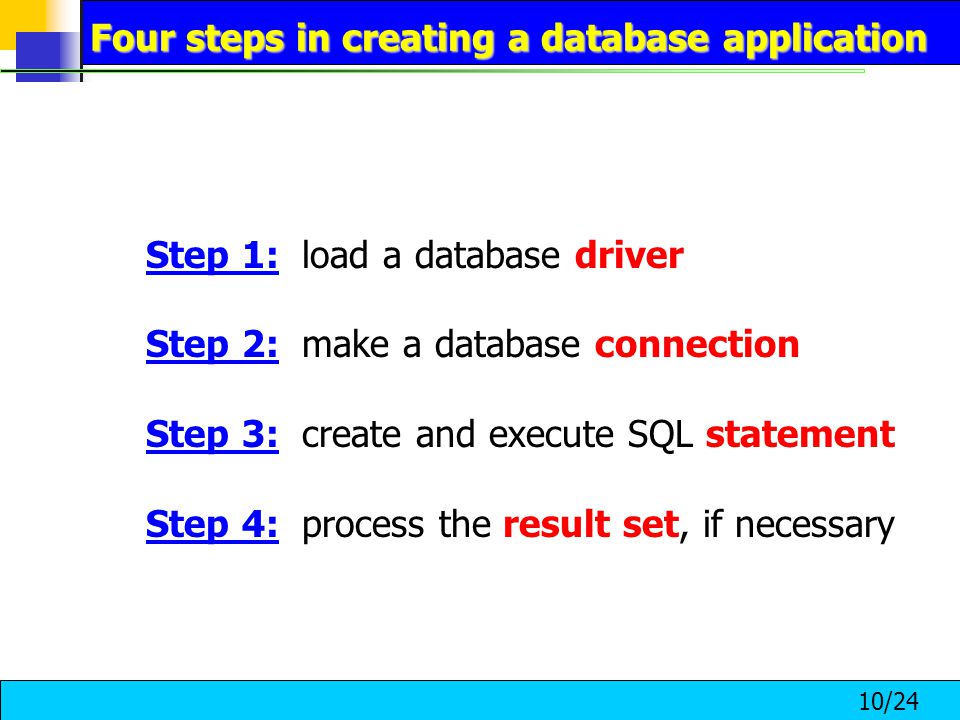 Four steps in creating a database application

Step 1: load a database driver

Step 2: make a database connection

Step 3: create and execute SQL statement

Step 4: process the result set, if necessary

10/24